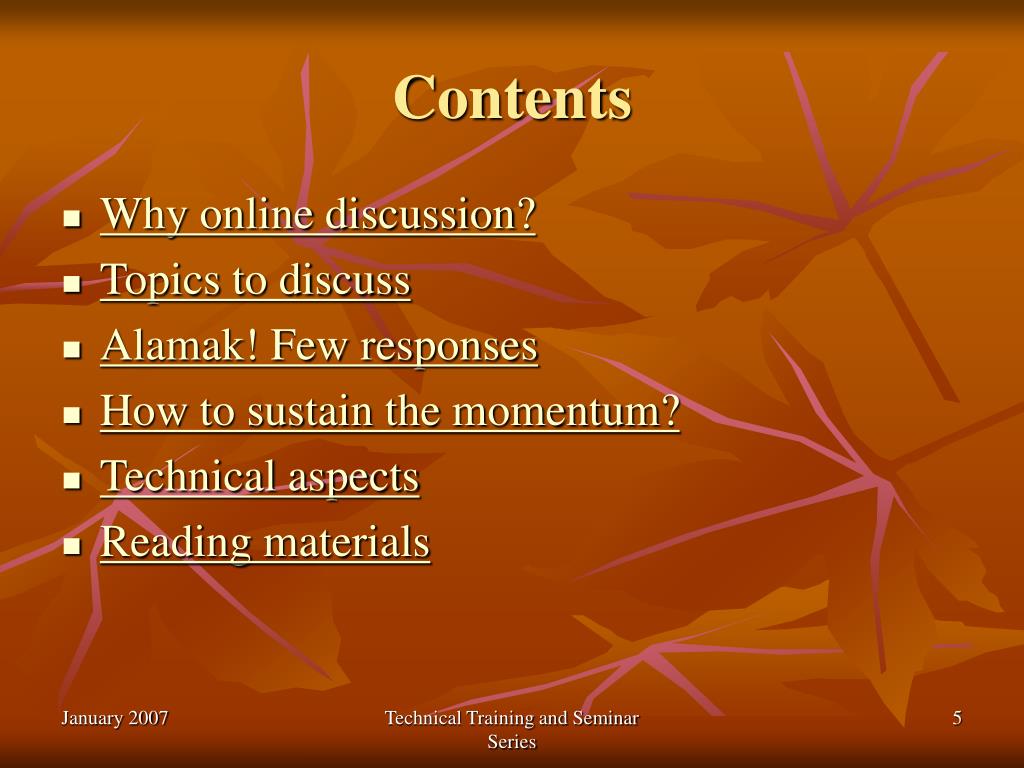 Contents

- Why online discussion?
- Topics to discuss
- Alamak! Few responses
- How to sustain the momentum?
- Technical aspects
- Reading materials

January 2007

Technical Training and Seminar Series

5